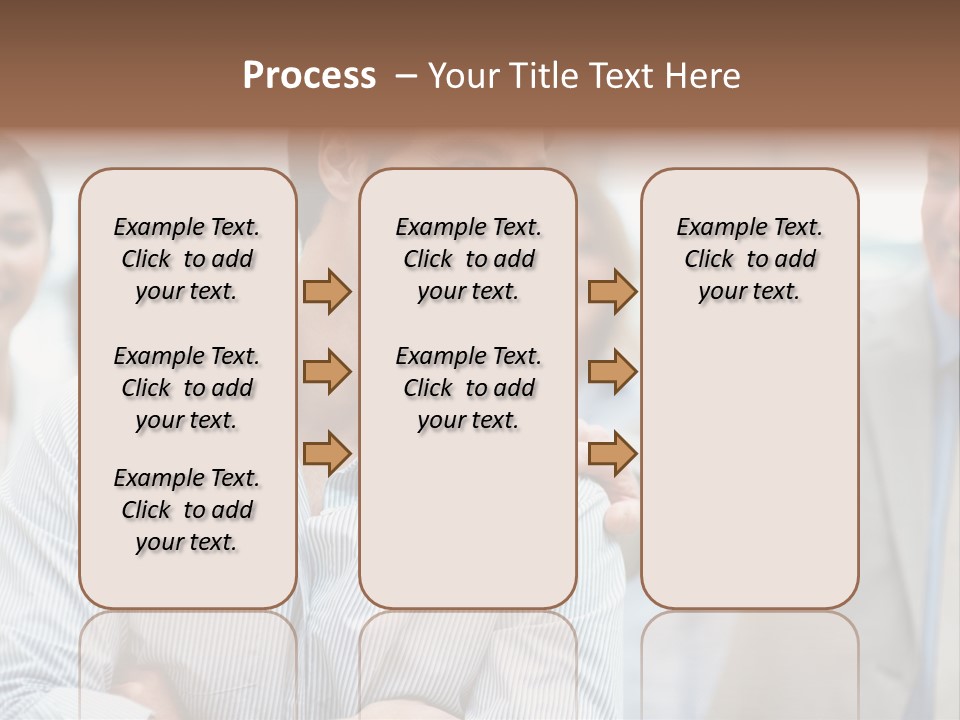 Process – Your Title Text Here

Example Text. Click to add your text.

Example Text. Click to add your text.

Example Text. Click to add your text.

Example Text. Click to add your text.

Example Text. Click to add your text.

Example Text. Click to add your text.